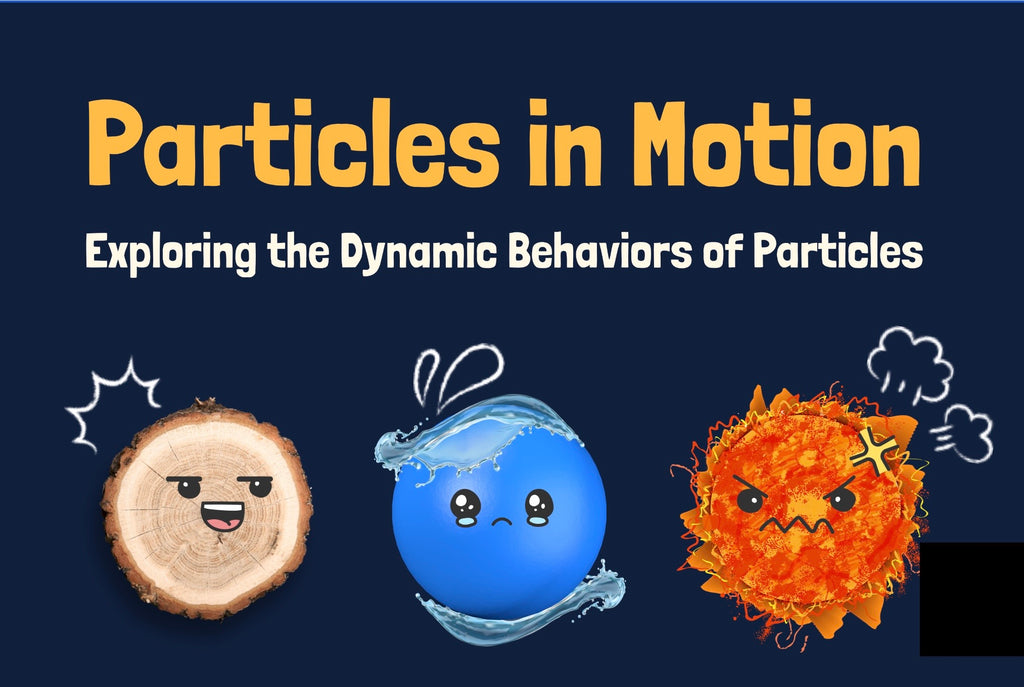 Particles in Motion

Exploring the Dynamic Behaviors of Particles